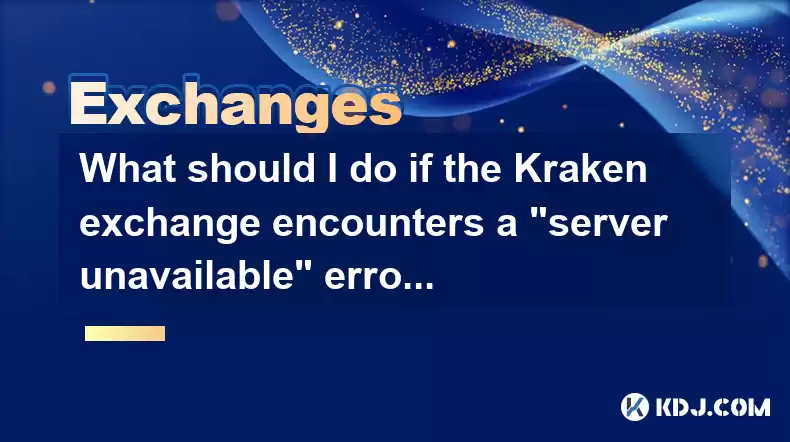 Exchanges

What should I do if the Kraken exchange encounters a "server unavailable" erro...

KDJ.COM